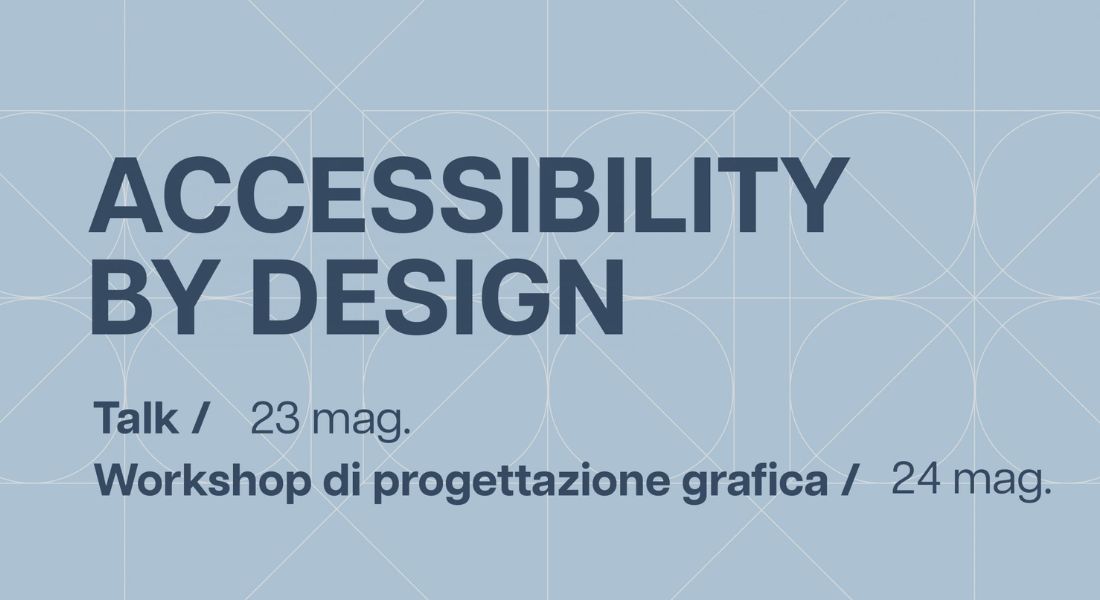 ACCESSIBILITY BY DESIGN

Talk / 23 mag.

Workshop di progettazione grafica / 24 mag.